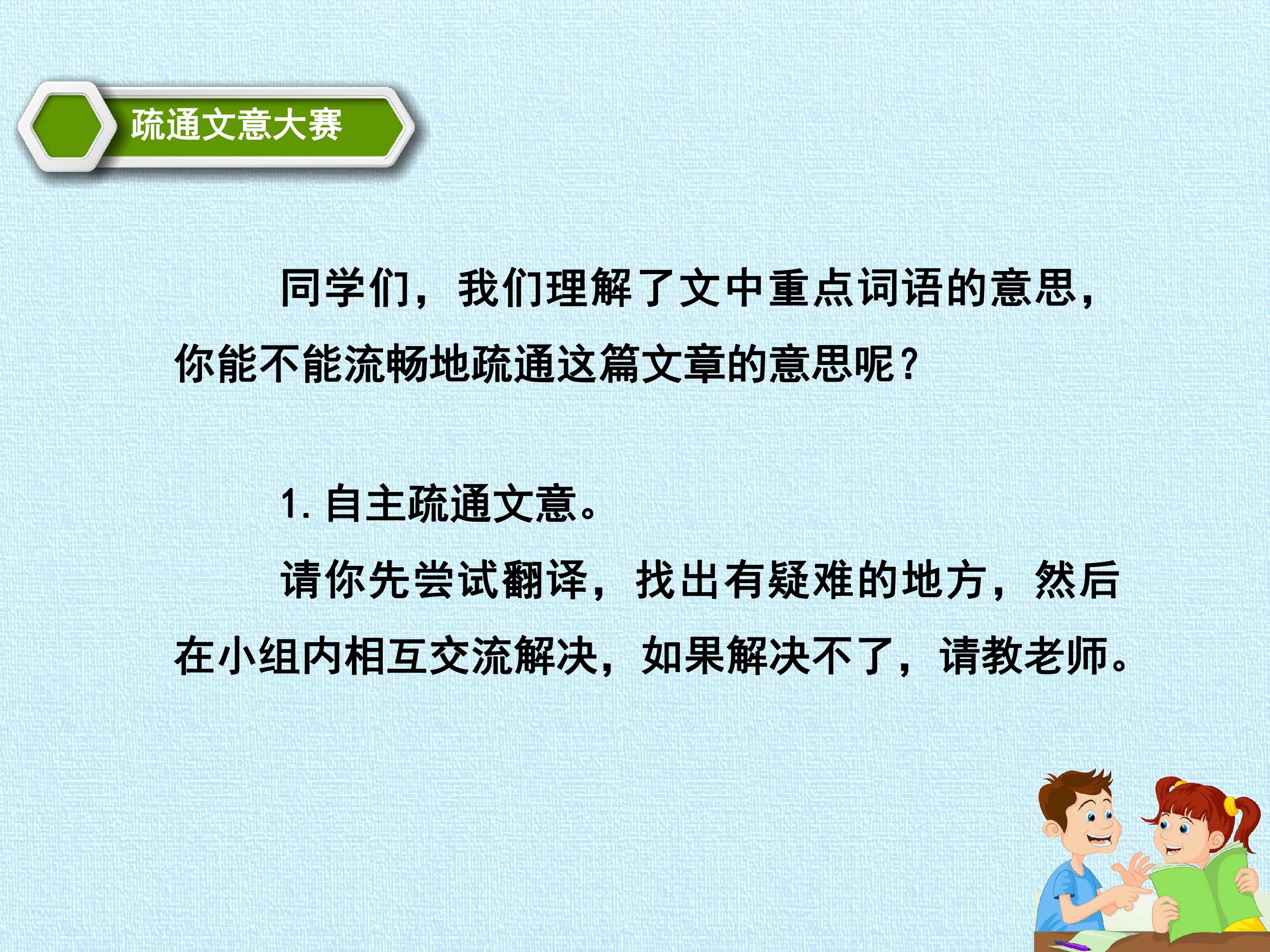 疏通文意大赛

同学们，我们理解了文中重点词语的意思，你能不能流畅地疏通这篇文章的意思呢？

1. 自主疏通文意。

请你先尝试翻译，找出有疑难的地方，然后在小组内相互交流解决，如果解决不了，请教老师。